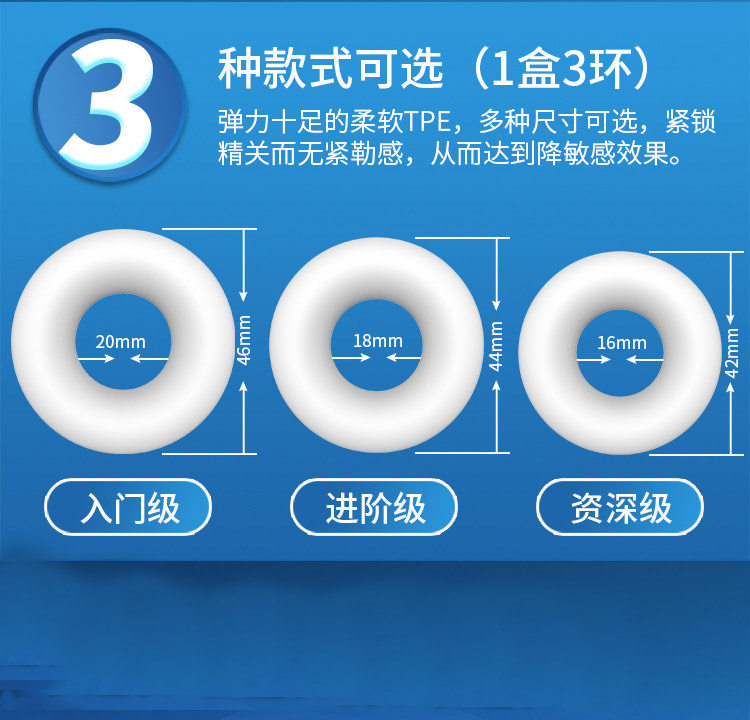 3 种款式可选（1盒3环）

弹力十足的柔软TPE，多种尺寸可选，紧锁精关而无紧勒感，从而达到降敏感效果。

20mm
46mm
18mm
44mm
16mm
42mm

入门级
进阶级
资深级